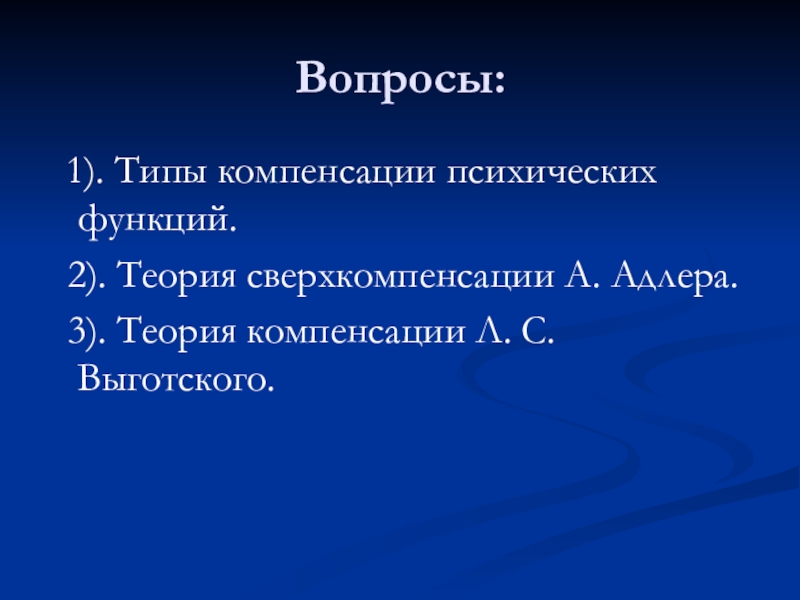 Вопросы:

1). Типы компенсации психических функций.

2). Теория сверхкомпенсации А. Адлера.

3). Теория компенсации Л. С. Выготского.